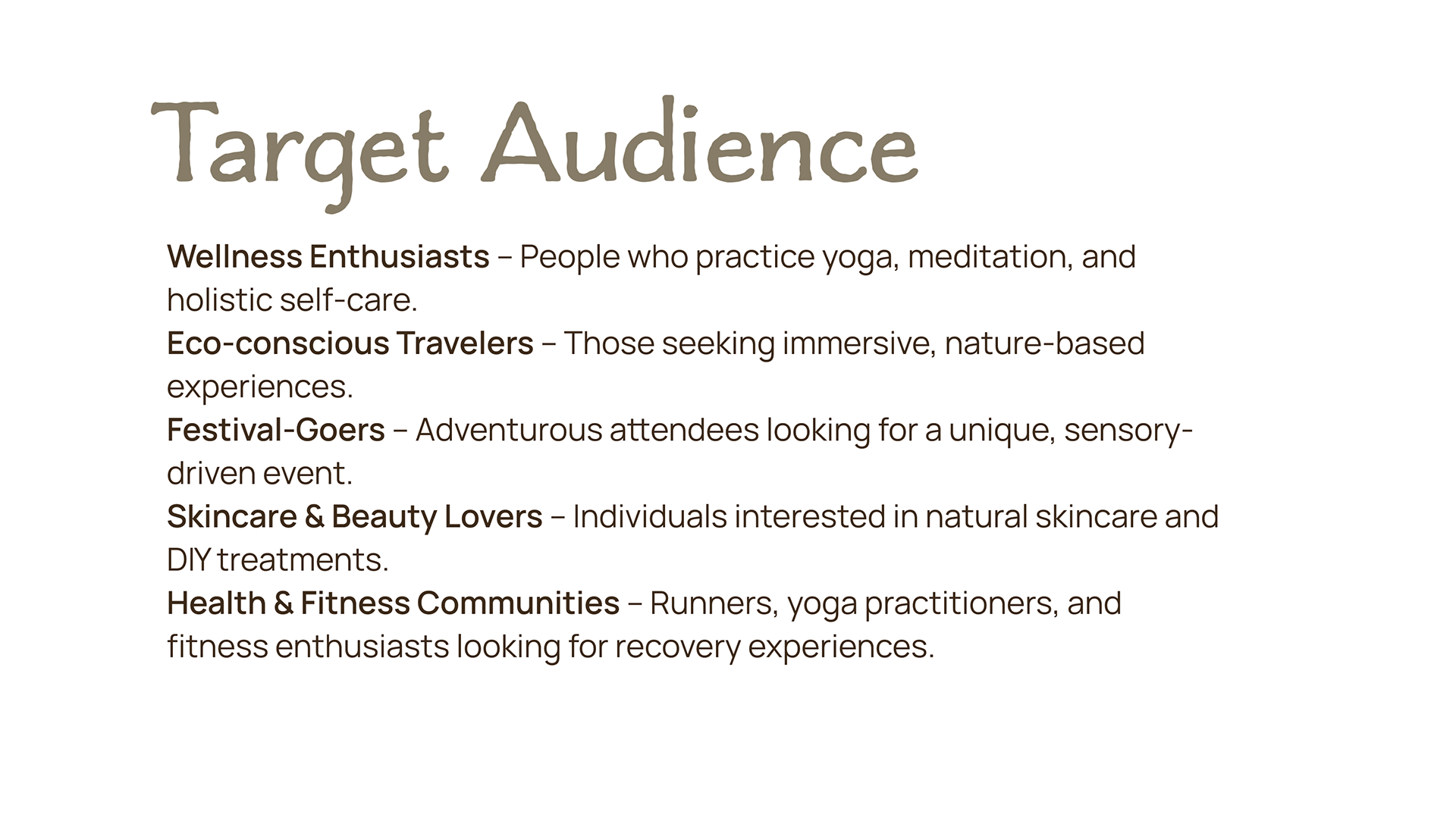 Target Audience

Wellness Enthusiasts – People who practice yoga, meditation, and holistic self-care.
Eco-conscious Travelers – Those seeking immersive, nature-based experiences.
Festival-Goers – Adventurous attendees looking for a unique, sensory-driven event.
Skincare & Beauty Lovers – Individuals interested in natural skincare and DIY treatments.
Health & Fitness Communities – Runners, yoga practitioners, and fitness enthusiasts looking for recovery experiences.